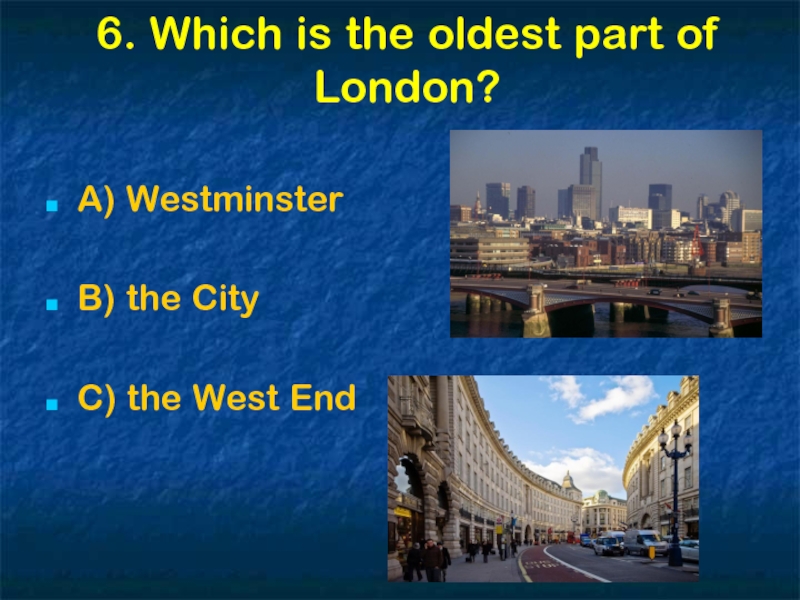 6. Which is the oldest part of London?

A) Westminster

B) the City

C) the West End